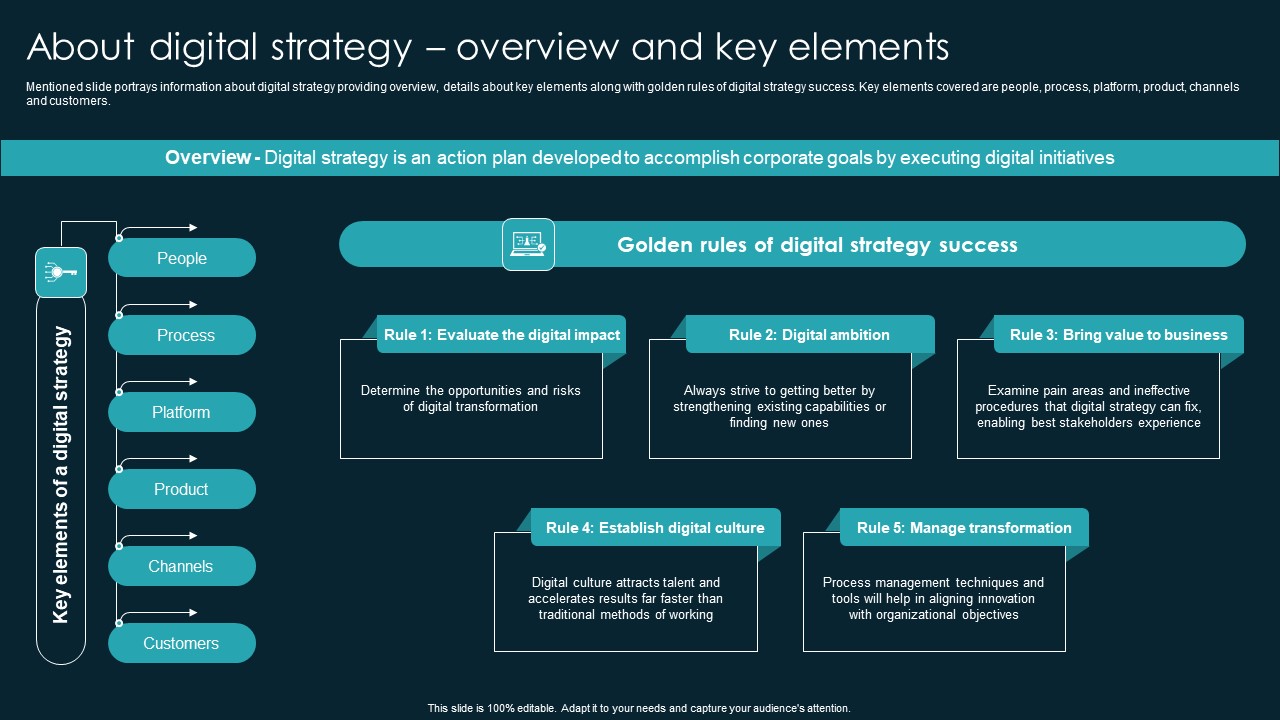 About digital strategy – overview and key elements

Mentioned slide portrays information about digital strategy providing overview, details about key elements along with golden rules of digital strategy success. Key elements covered are people, process, platform, product, channels and customers.

Overview - Digital strategy is an action plan developed to accomplish corporate goals by executing digital initiatives

Key elements of a digital strategy

People

Process

Platform

Product

Channels

Customers

Golden rules of digital strategy success

Rule 1: Evaluate the digital impact

Determine the opportunities and risks of digital transformation

Rule 2: Digital ambition

Always strive to getting better by strengthening existing capabilities or finding new ones

Rule 3: Bring value to business

Examine pain areas and ineffective procedures that digital strategy can fix, enabling best stakeholders experience

Rule 4: Establish digital culture

Digital culture attracts talent and accelerates results far faster than traditional methods of working

Rule 5: Manage transformation

Process management techniques and tools will help in aligning innovation with organizational objectives

This slide is 100% editable. Adapt it to your needs and capture your audience's attention.